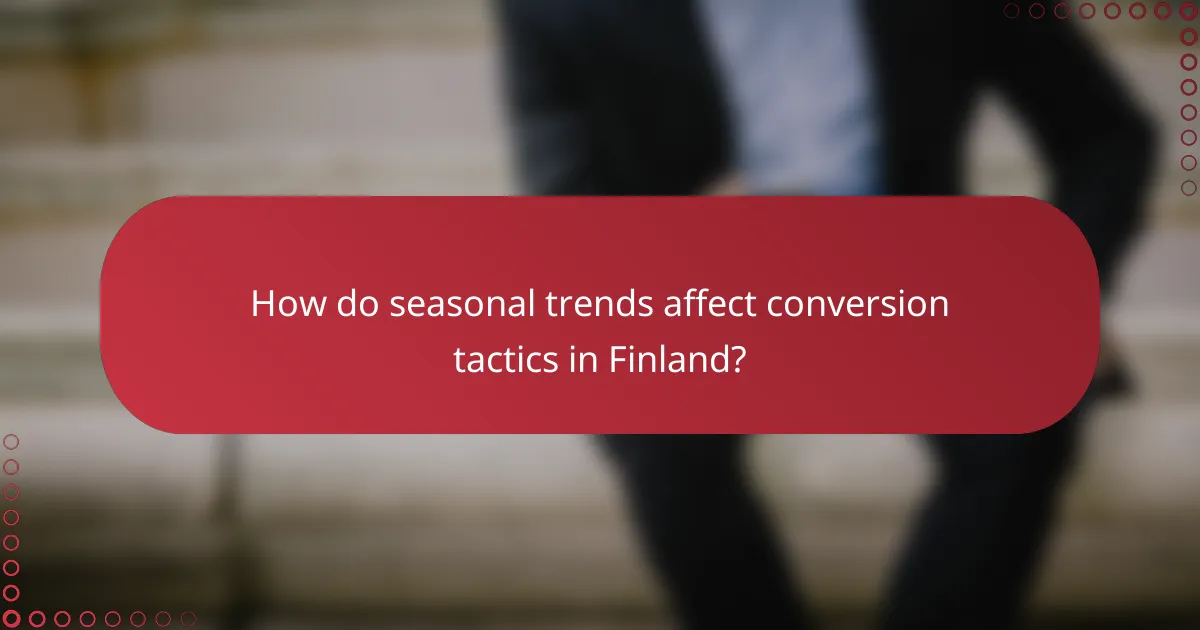 How do seasonal trends affect conversion tactics in Finland?